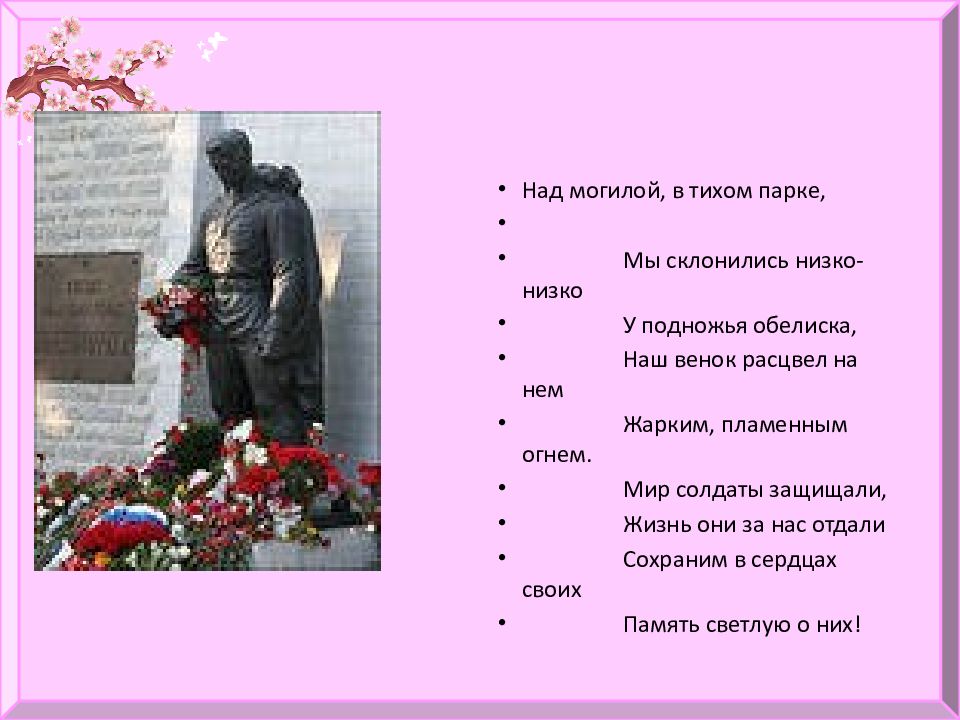 • Над могилой, в тихом парке,
•
• Мы склонились низко-низко
• У подножья обелиска,
• Наш венок расцвел на нем
• Жарким, пламенным огнем.
• Мир солдаты защищали,
• Жизнь они за нас отдали
• Сохраним в сердцах своих
• Память светлую о них!